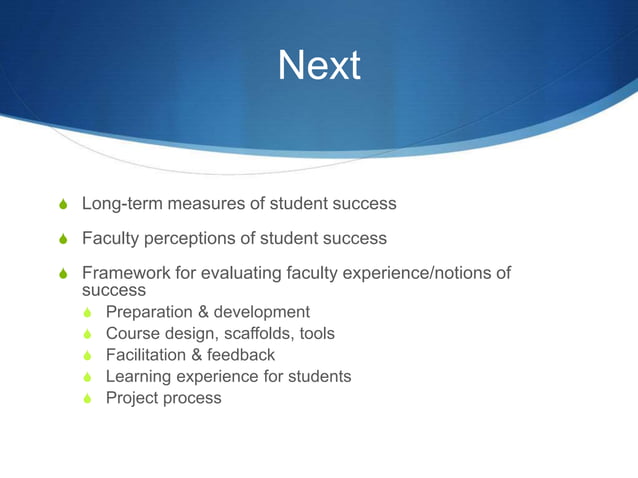 Next

Long-term measures of student success

Faculty perceptions of student success

Framework for evaluating faculty experience/notions of success

Preparation & development

Course design, scaffolds, tools

Facilitation & feedback

Learning experience for students

Project process